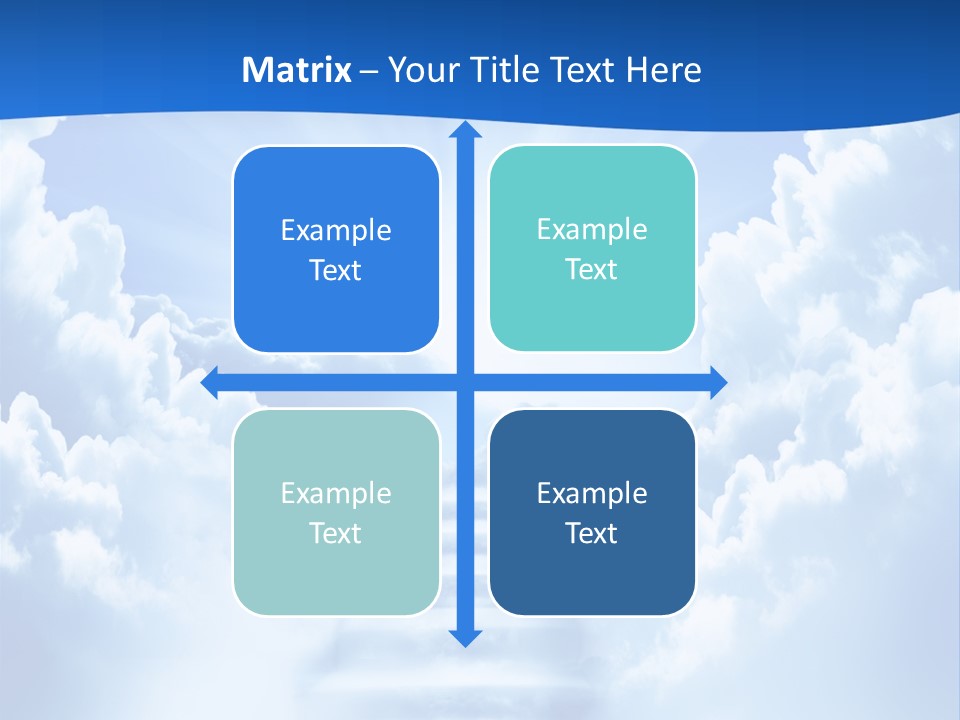 Matrix – Your Title Text Here

Example Text

Example Text

Example Text

Example Text